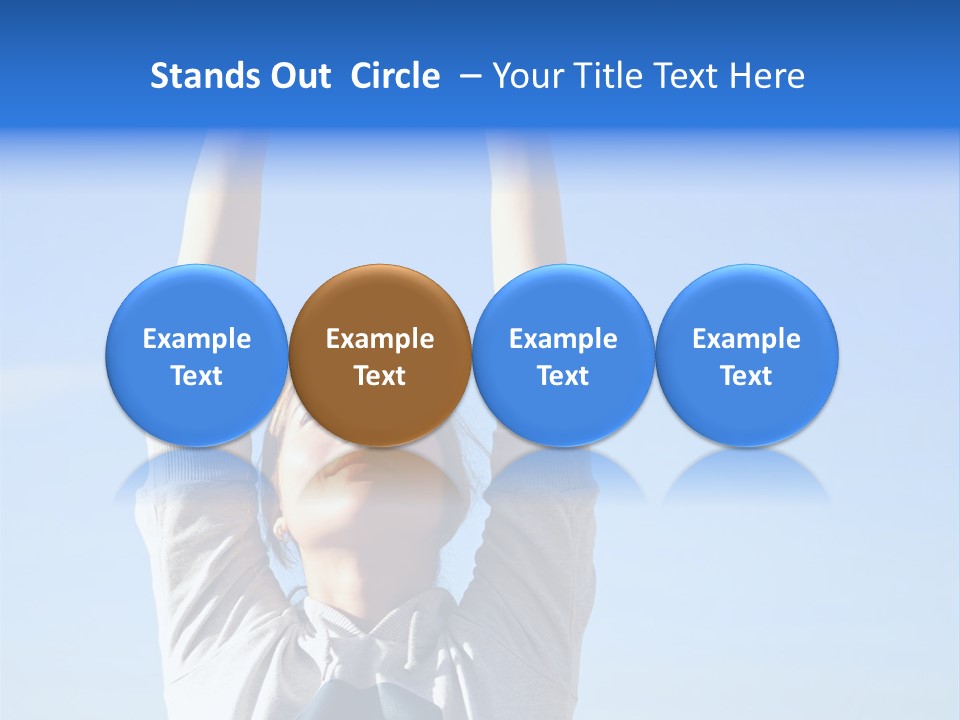 Stands Out Circle – Your Title Text Here

Example Text

Example Text

Example Text

Example Text